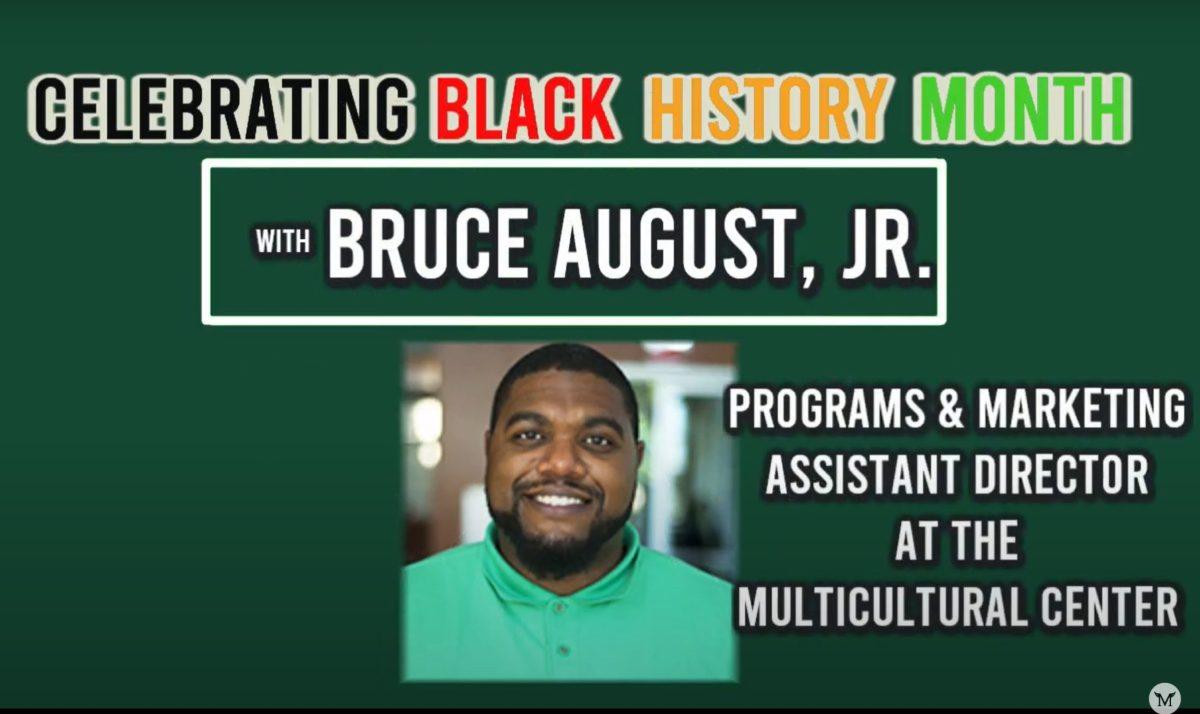 CELEBRATING BLACK HISTORY MONTH

WITH BRUCE AUGUST, JR.

PROGRAMS & MARKETING ASSISTANT DIRECTOR AT THE MULTICULTURAL CENTER

M